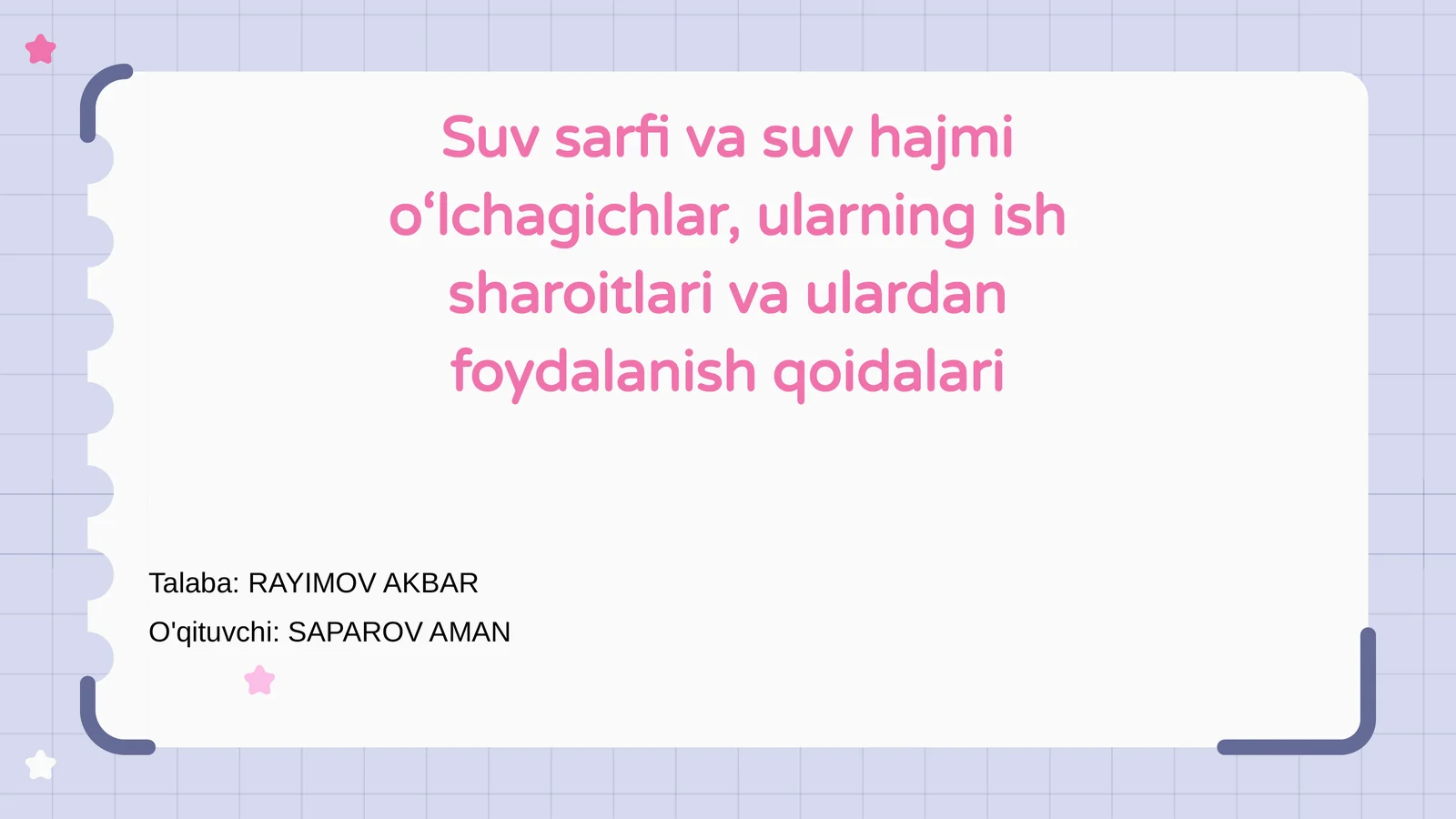 Suv sarfi va suv hajmi o‘lchagichlar, ularning ish sharoitlari va ulardan foydalanish qoidalari

Talaba: RAYIMOV AKBAR

O'qituvchi: SAPAROV AMAN